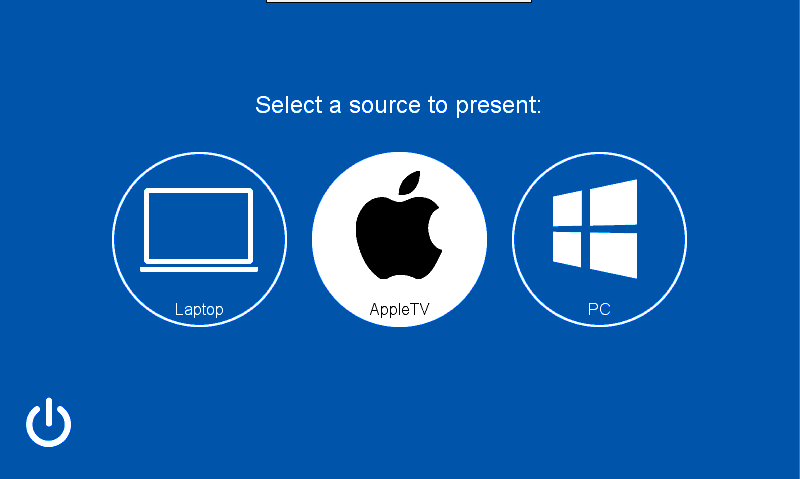 Select a source to present:

Laptop

AppleTV

PC